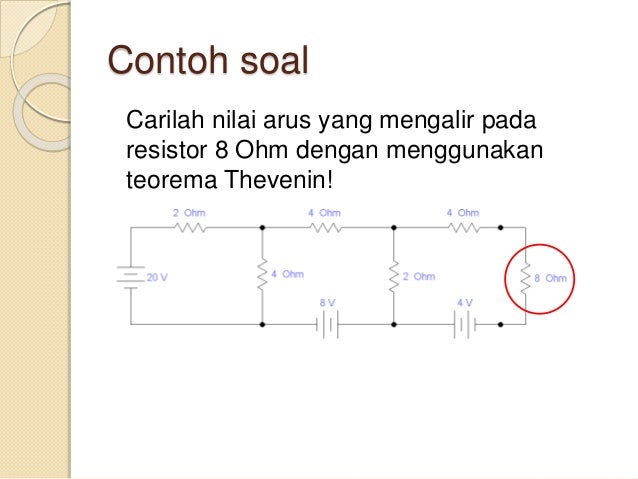 Contoh soal

Carilah nilai arus yang mengalir pada resistor 8 Ohm dengan menggunakan teorema Thevenin!

2 Ohm
4 Ohm
4 Ohm
20 V
4 Ohm
2 Ohm
8 Ohm
8 V
4 V